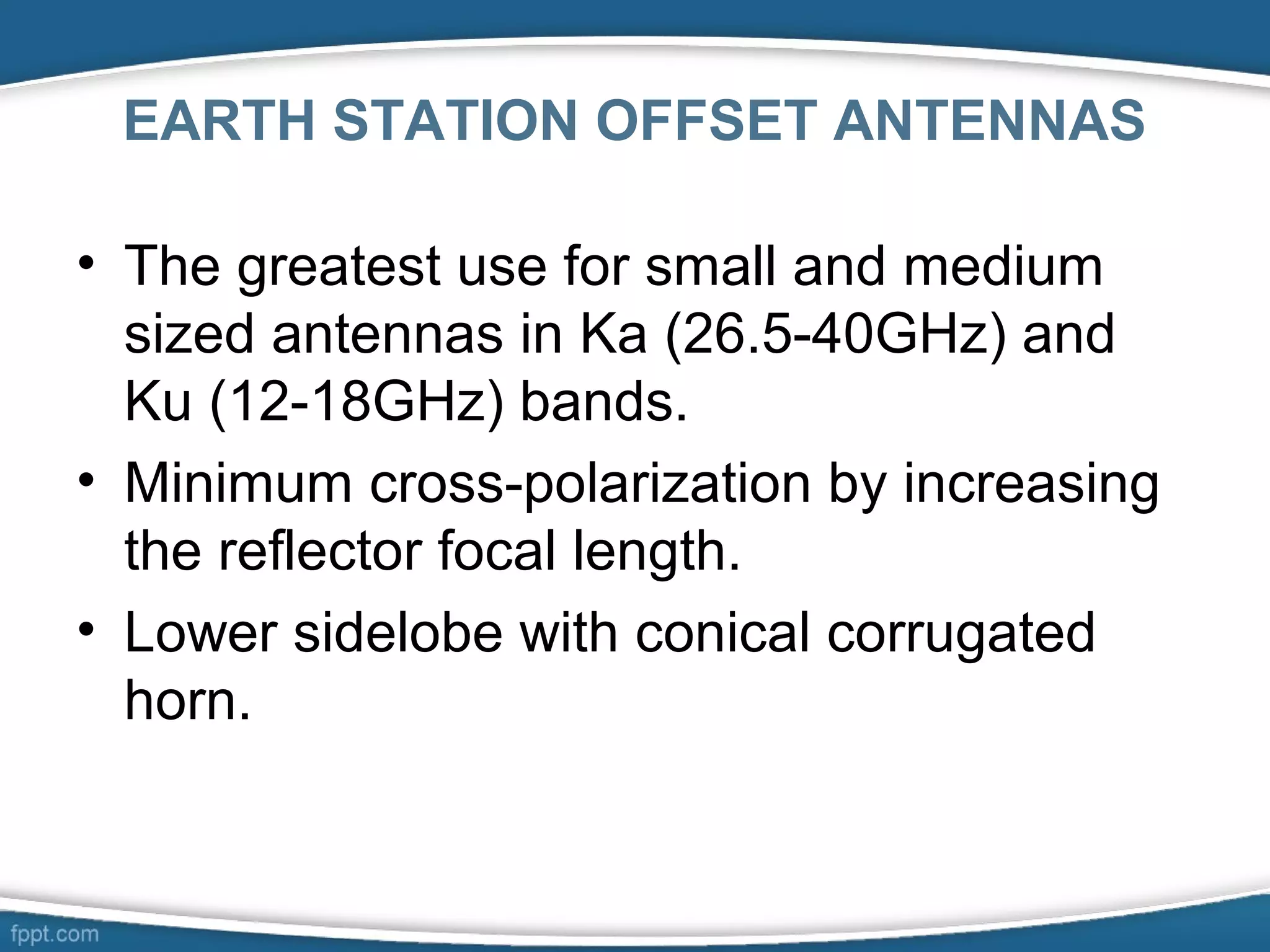 EARTH STATION OFFSET ANTENNAS

• The greatest use for small and medium sized antennas in Ka (26.5-40GHz) and Ku (12-18GHz) bands.
• Minimum cross-polarization by increasing the reflector focal length.
• Lower sidelobe with conical corrugated horn.

fppt.com